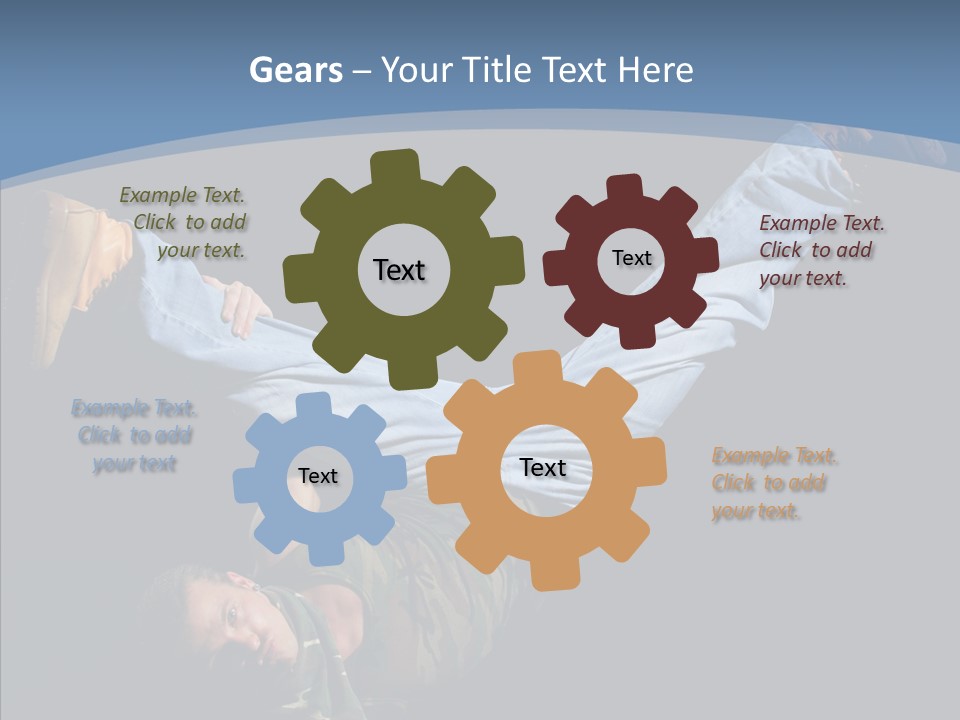 Gears – Your Title Text Here

Example Text. Click to add your text.

Text

Text

Example Text. Click to add your text.

Example Text. Click to add your text

Text

Text

Example Text. Click to add your text.